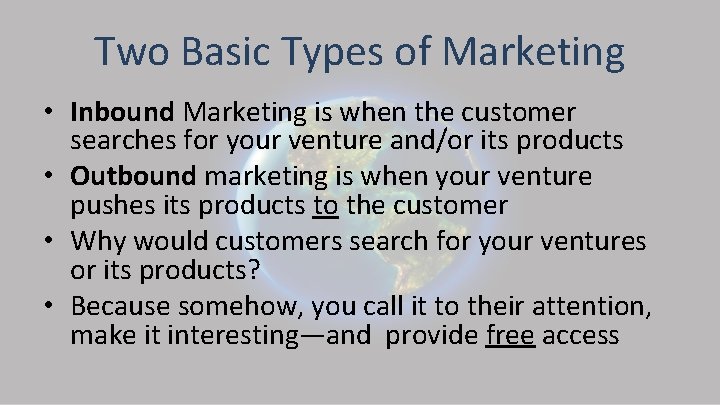 Two Basic Types of Marketing

• Inbound Marketing is when the customer searches for your venture and/or its products

• Outbound marketing is when your venture pushes its products to the customer

• Why would customers search for your ventures or its products?

• Because somehow, you call it to their attention, make it interesting—and provide free access